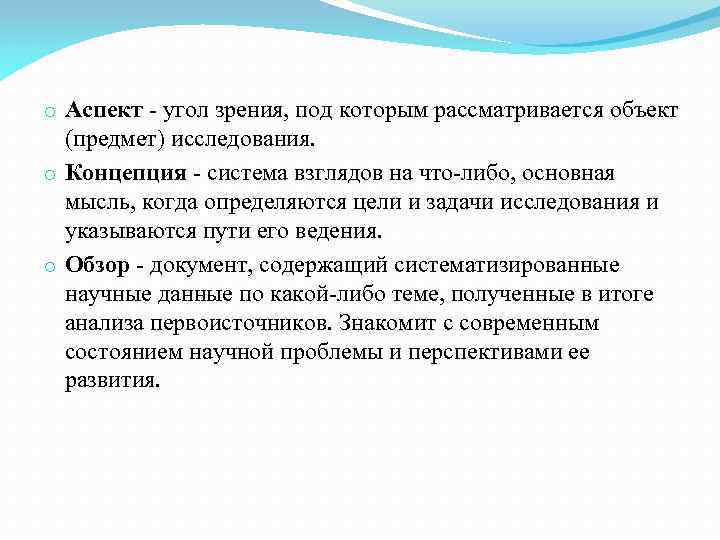 Аспект - угол зрения, под которым рассматривается объект (предмет) исследования.

Концепция - система взглядов на что-либо, основная мысль, когда определяются цели и задачи исследования и указываются пути его ведения.

Обзор - документ, содержащий систематизированные научные данные по какой-либо теме, полученные в итоге анализа первоисточников. Знакомит с современным состоянием научной проблемы и перспективами ее развития.